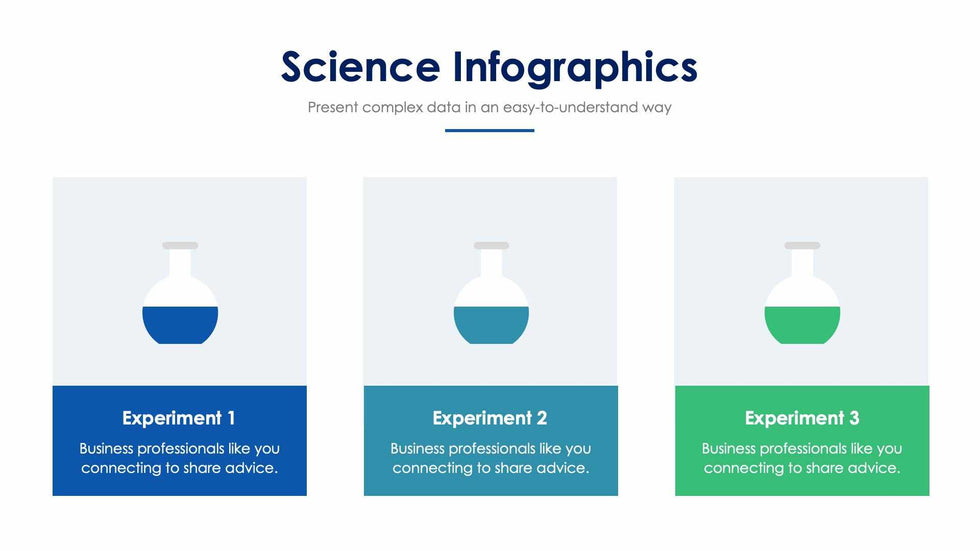 Science Infographics

Present complex data in an easy-to-understand way

Experiment 1

Business professionals like you connecting to share advice.

Experiment 2

Business professionals like you connecting to share advice.

Experiment 3

Business professionals like you connecting to share advice.